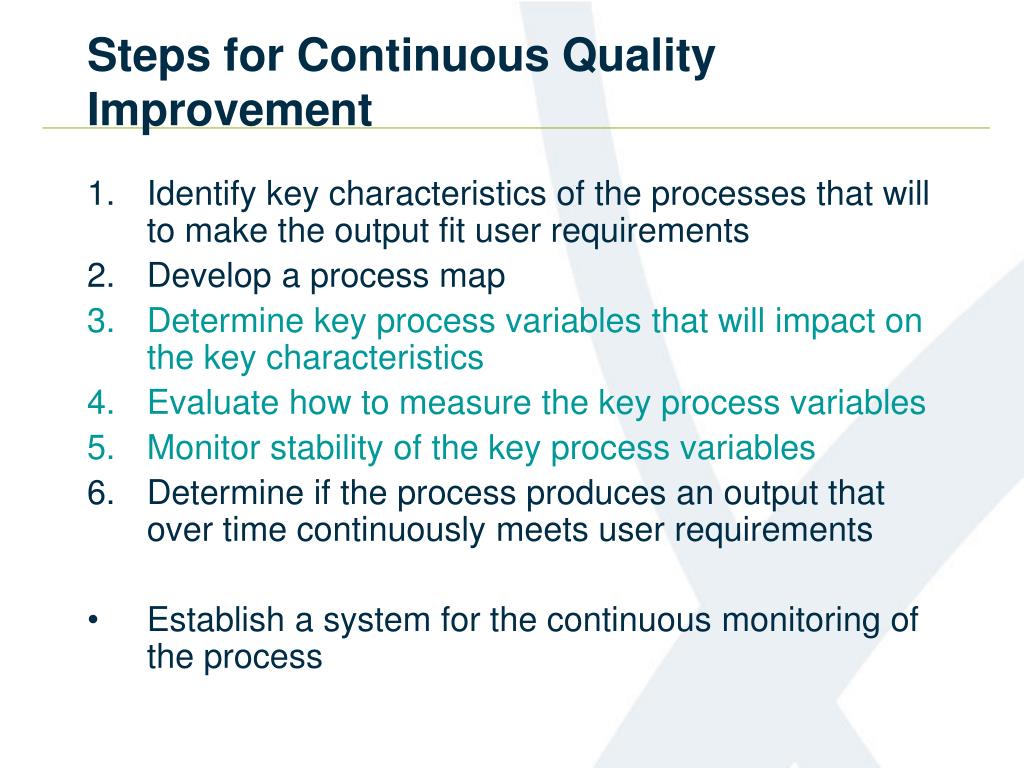 Steps for Continuous Quality Improvement

1. Identify key characteristics of the processes that will to make the output fit user requirements
2. Develop a process map
3. Determine key process variables that will impact on the key characteristics
4. Evaluate how to measure the key process variables
5. Monitor stability of the key process variables
6. Determine if the process produces an output that over time continuously meets user requirements

• Establish a system for the continuous monitoring of the process